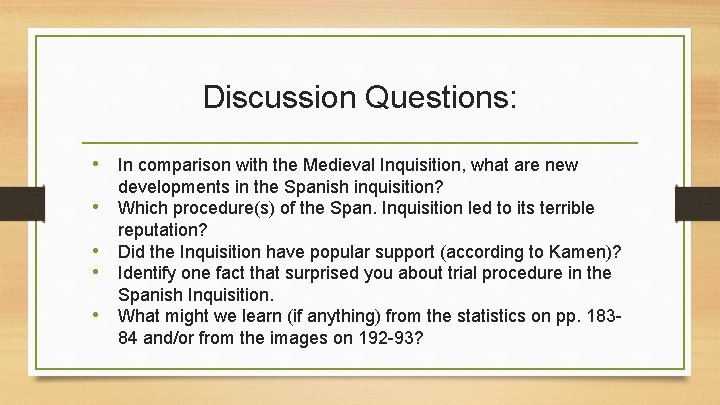 Discussion Questions:

• In comparison with the Medieval Inquisition, what are new developments in the Spanish inquisition?
• Which procedure(s) of the Span. Inquisition led to its terrible reputation?
• Did the Inquisition have popular support (according to Kamen)?
• Identify one fact that surprised you about trial procedure in the Spanish Inquisition.
• What might we learn (if anything) from the statistics on pp. 183-84 and/or from the images on 192-93?